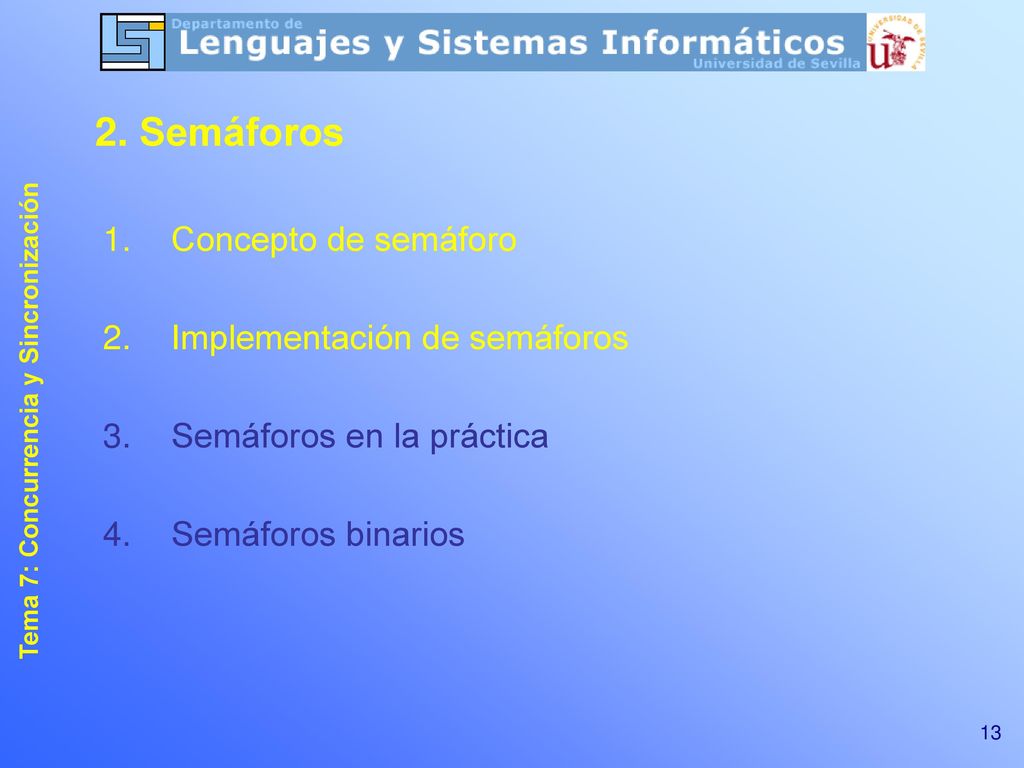 Departamento de
Lenguajes y Sistemas Informáticos
Universidad de Sevilla

2. Semáforos

Tema 7: Concurrencia y Sincronización

1. Concepto de semáforo

2. Implementación de semáforos

3. Semáforos en la práctica

4. Semáforos binarios

13